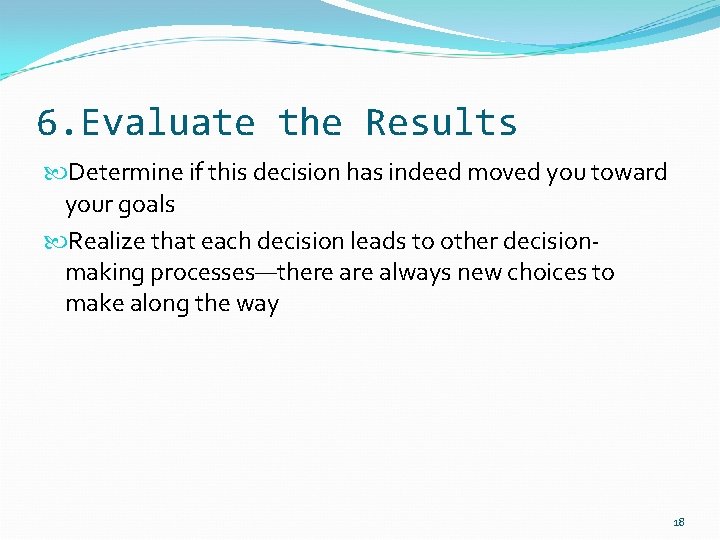 6.Evaluate the Results

Determine if this decision has indeed moved you toward your goals

Realize that each decision leads to other decision-making processes—there are always new choices to make along the way

18